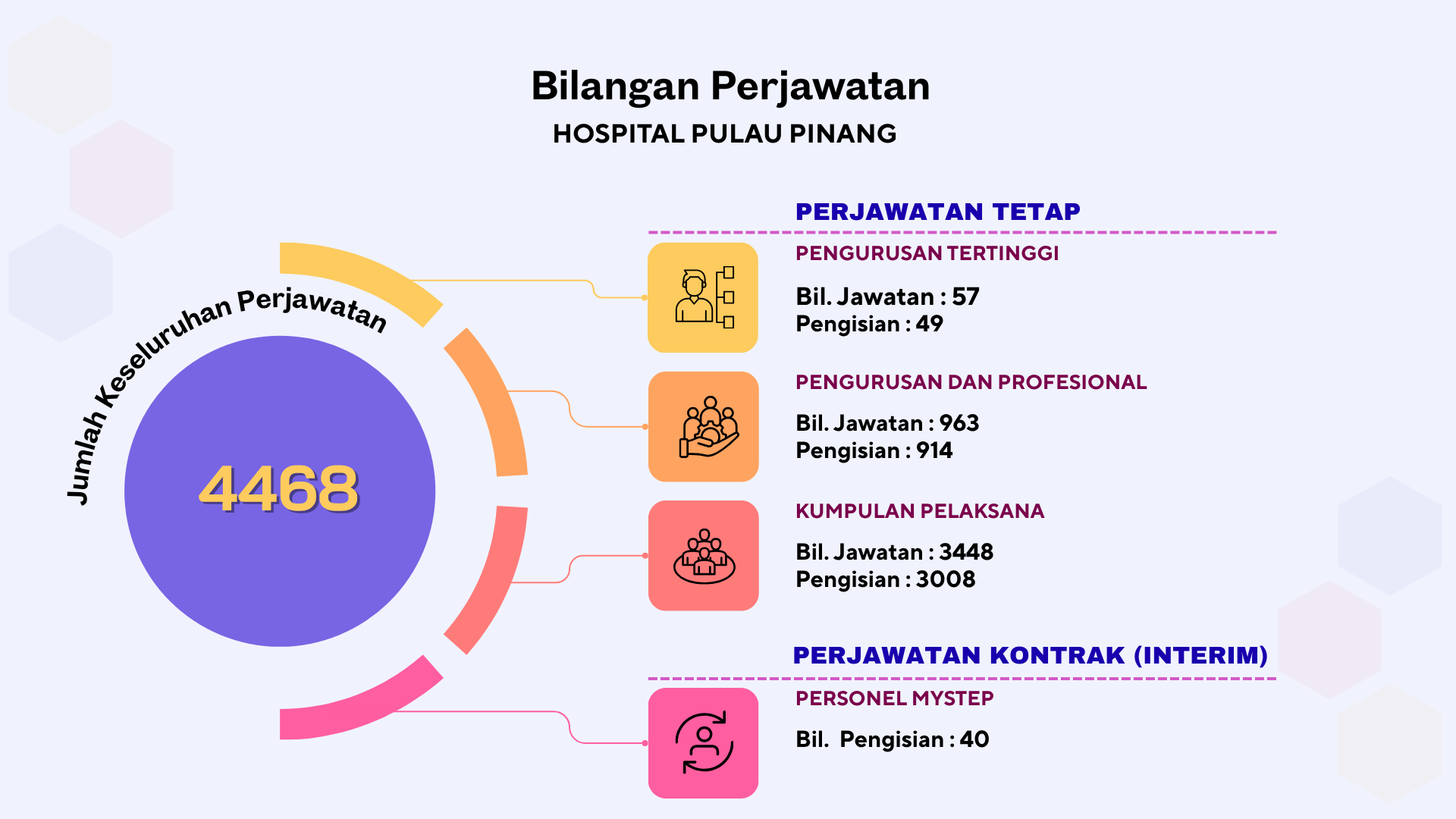 Bilangan Perjawatan
HOSPITAL PULAU PINANG

Jumlah Keseluruhan Perjawatan

4468

PERJAWATAN TETAP

PENGURUSAN TERTINGGI

Bil. Jawatan : 57
Pengisian : 49

PENGURUSAN DAN PROFESIONAL

Bil. Jawatan : 963
Pengisian : 914

KUMPULAN PELAKSANA

Bil. Jawatan : 3448
Pengisian : 3008

PERJAWATAN KONTRAK (INTERIM)

PERSONEL MYSTEP

Bil. Pengisian : 40